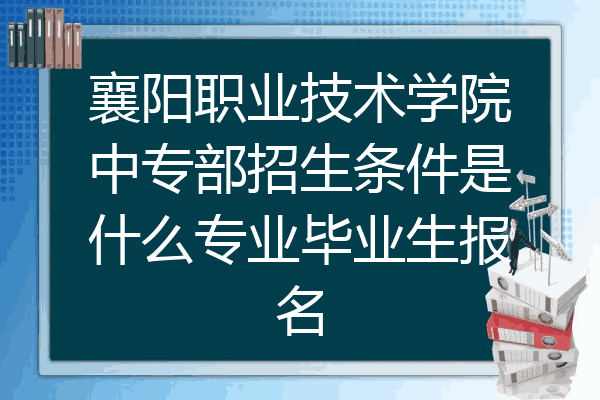 襄阳职业技术学院中专部招生条件是什么专业毕业生报名